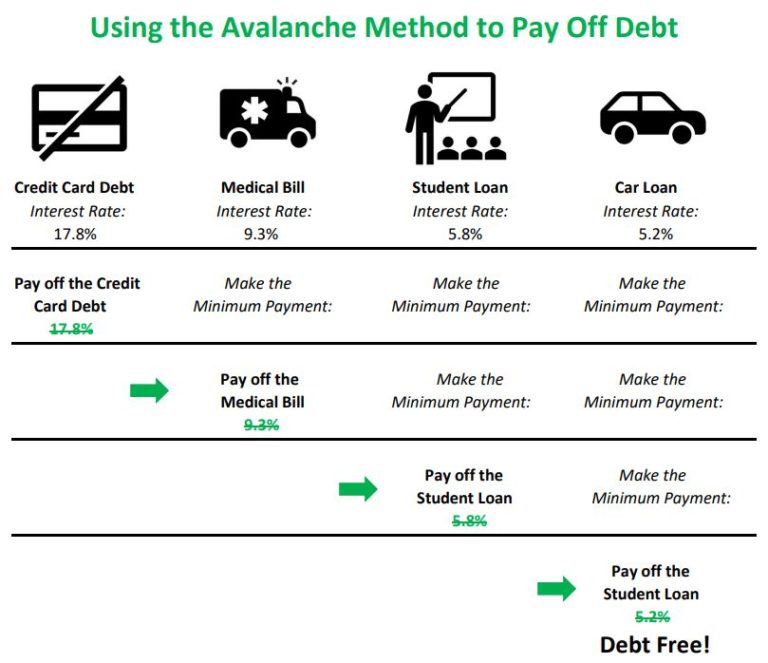 Using the Avalanche Method to Pay Off Debt

Credit Card Debt
Interest Rate:
17.8%

Medical Bill
Interest Rate:
9.3%

Student Loan
Interest Rate:
5.8%

Car Loan
Interest Rate:
5.2%

Pay off the Credit Card Debt
17.8%

Make the Minimum Payment:

Make the Minimum Payment:

Make the Minimum Payment:

Pay off the Medical Bill
9.3%

Make the Minimum Payment:

Make the Minimum Payment:

Pay off the Student Loan
5.8%

Make the Minimum Payment:

Pay off the Student Loan
5.2%

Debt Free!